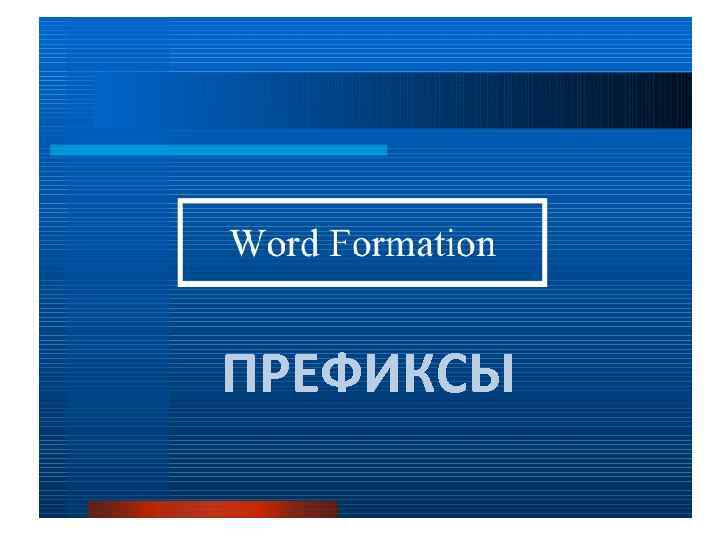 Word Formation

ПРЕФИКСЫ